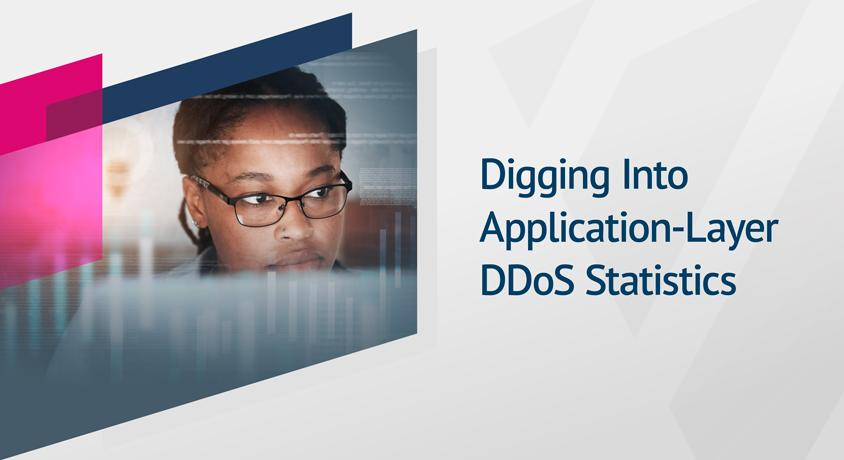 Digging Into Application-Layer DDoS Statistics